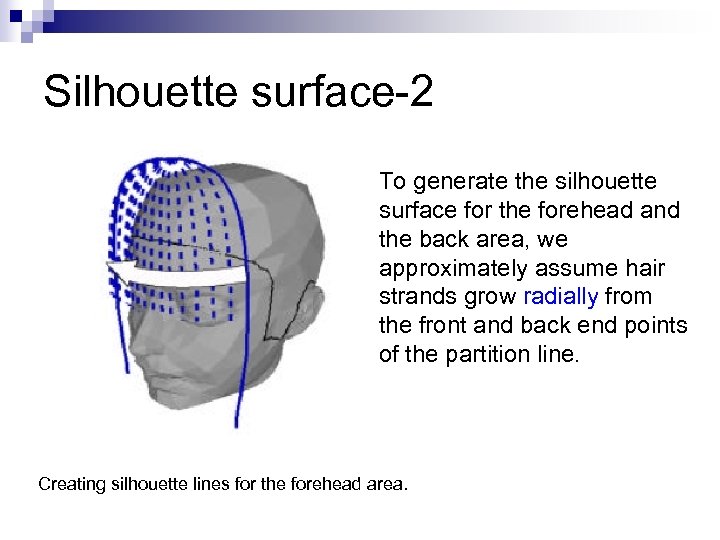 Silhouette surface-2

To generate the silhouette surface for the forehead and the back area, we approximately assume hair strands grow radially from the front and back end points of the partition line.

Creating silhouette lines for the forehead area.